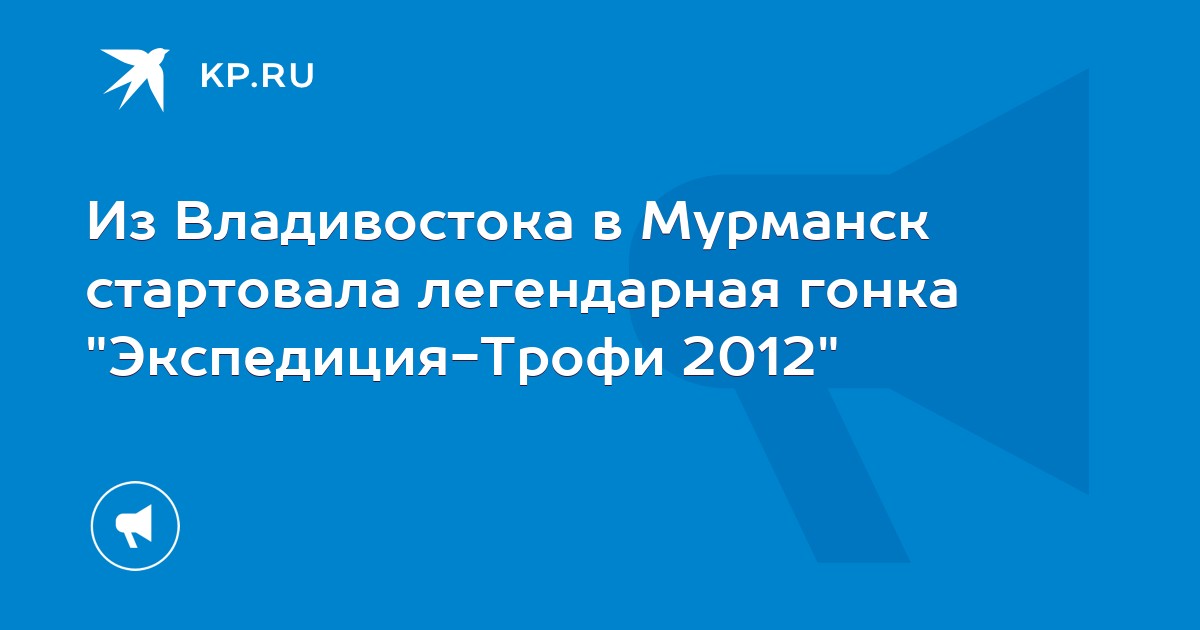 KP.RU

Из Владивостока в Мурманск стартовала легендарная гонка "Экспедиция-Трофи 2012"